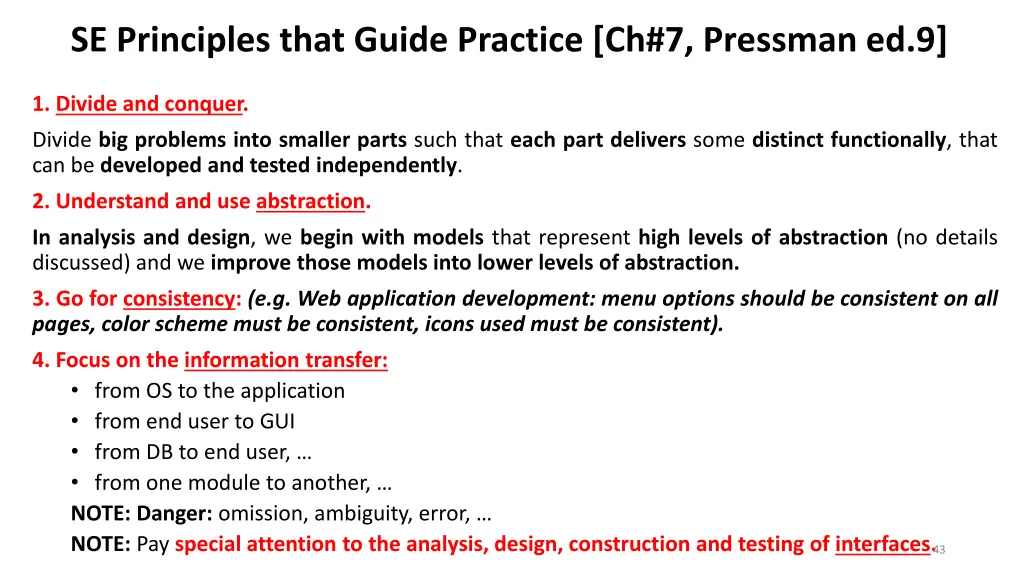 SE Principles that Guide Practice [Ch#7, Pressman ed.9]

1. Divide and conquer.

Divide big problems into smaller parts such that each part delivers some distinct functionally, that can be developed and tested independently.

2. Understand and use abstraction.

In analysis and design, we begin with models that represent high levels of abstraction (no details discussed) and we improve those models into lower levels of abstraction.

3. Go for consistency: (e.g. Web application development: menu options should be consistent on all pages, color scheme must be consistent, icons used must be consistent).

4. Focus on the information transfer:
• from OS to the application
• from end user to GUI
• from DB to end user, …
• from one module to another, …

NOTE: Danger: omission, ambiguity, error, …

NOTE: Pay special attention to the analysis, design, construction and testing of interfaces.

43